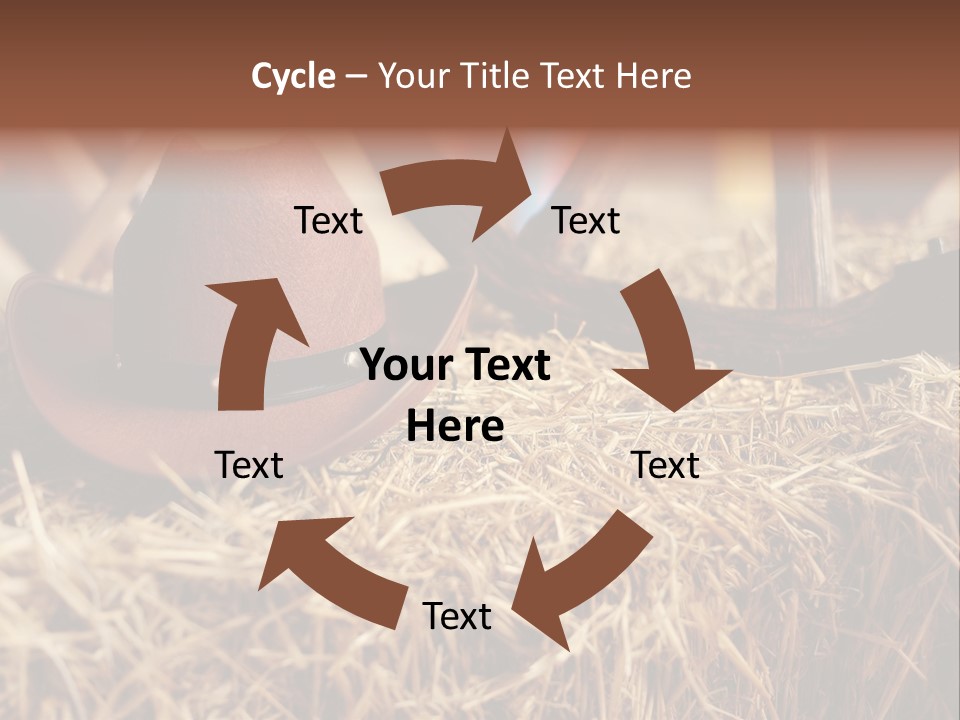 Cycle – Your Title Text Here

Text

Text

Your Text Here

Text

Text

Text